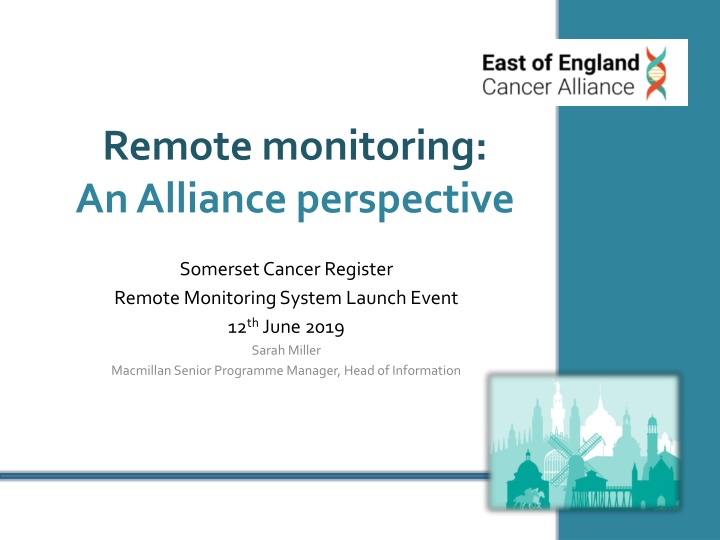 East of England
Cancer Alliance

Remote monitoring:
An Alliance perspective

Somerset Cancer Register
Remote Monitoring System Launch Event
12$^{th}$ June 2019
Sarah Miller
Macmillan Senior Programme Manager, Head of Information